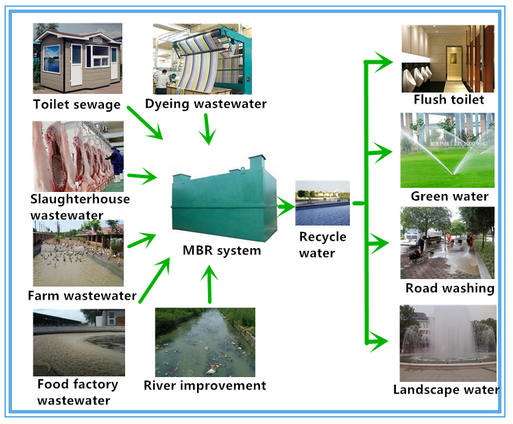 Toilet sewage

Dyeing wastewater

Slaughterhouse wastewater

Farm wastewater

Food factory wastewater

River improvement

MBR system

Recycle water

Flush toilet

Green water

Road washing

Landscape water